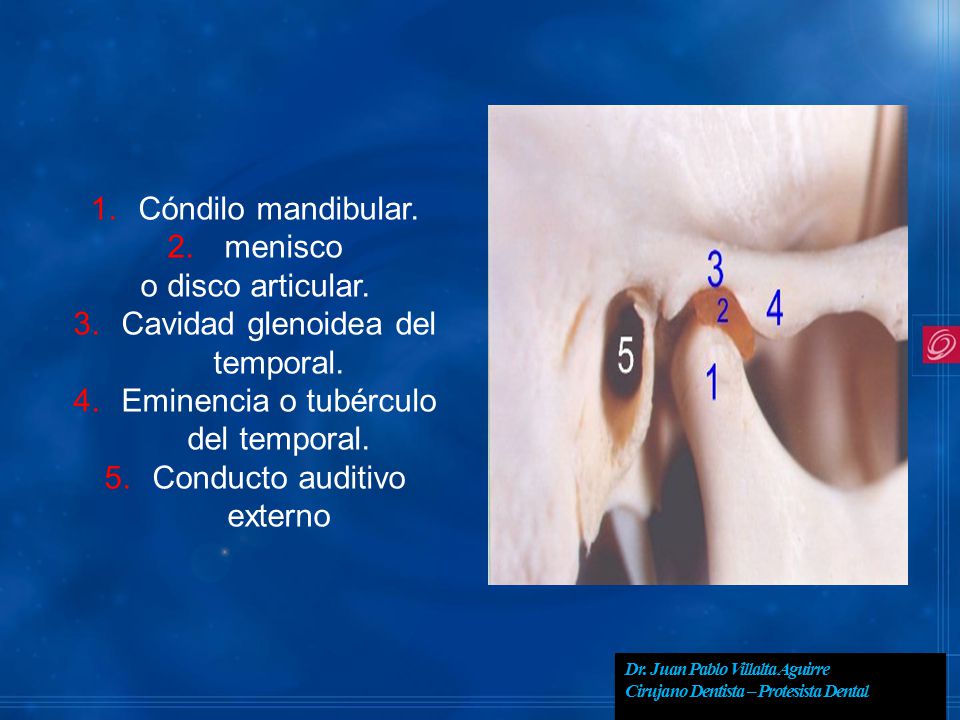 1. Cóndilo mandibular.
2. menisco o disco articular.
3. Cavidad glenoidea del temporal.
4. Eminencia o tubérculo del temporal.
5. Conducto auditivo externo

3
2
4
5
1

Dr. Juan Pablo Villalta Aguirre
Cirujano Dentista – Protesista Dental